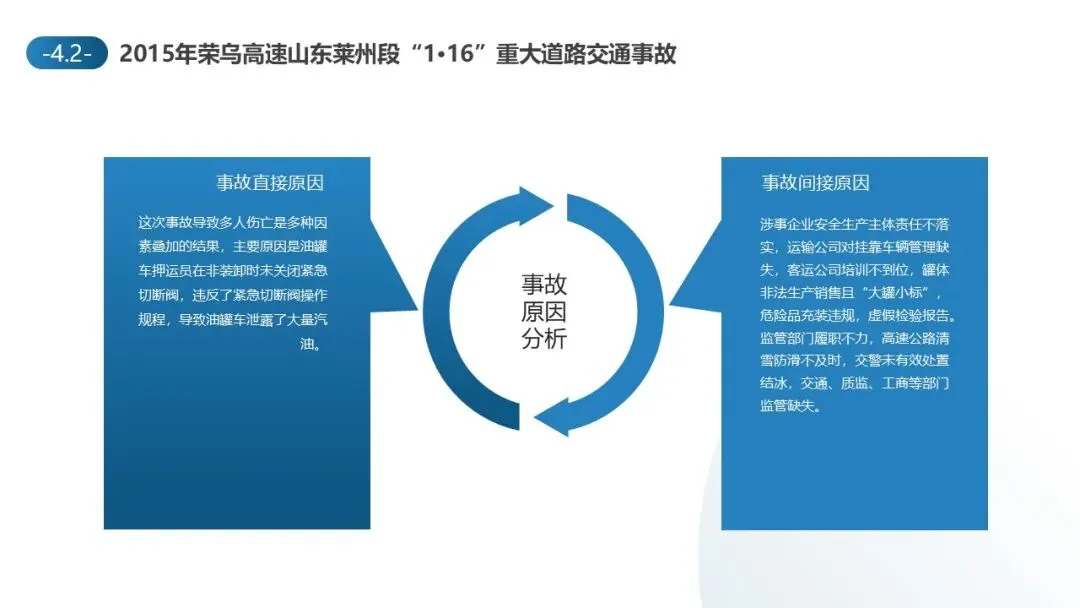 -4.2- 2015年荣乌高速山东莱州段“1•16”重大道路交通事故

事故直接原因

这次事故导致多人伤亡是多种因素叠加的结果，主要原因是油罐车押运员在非装卸时未关闭紧急切断阀，违反了紧急切断阀操作规程，导致油罐车泄露了大量汽油。

事故原因分析

事故间接原因

涉事企业安全生产主体责任不落实，运输公司对挂靠车辆管理缺失，客运公司培训不到位，罐体非法生产销售且“大罐小标”，危险品充装违规，虚假检验报告。监管部门履职不力，高速公路清雪防滑不及时，交警未有效处置结冰，交通、质监、工商等部门监管缺失。